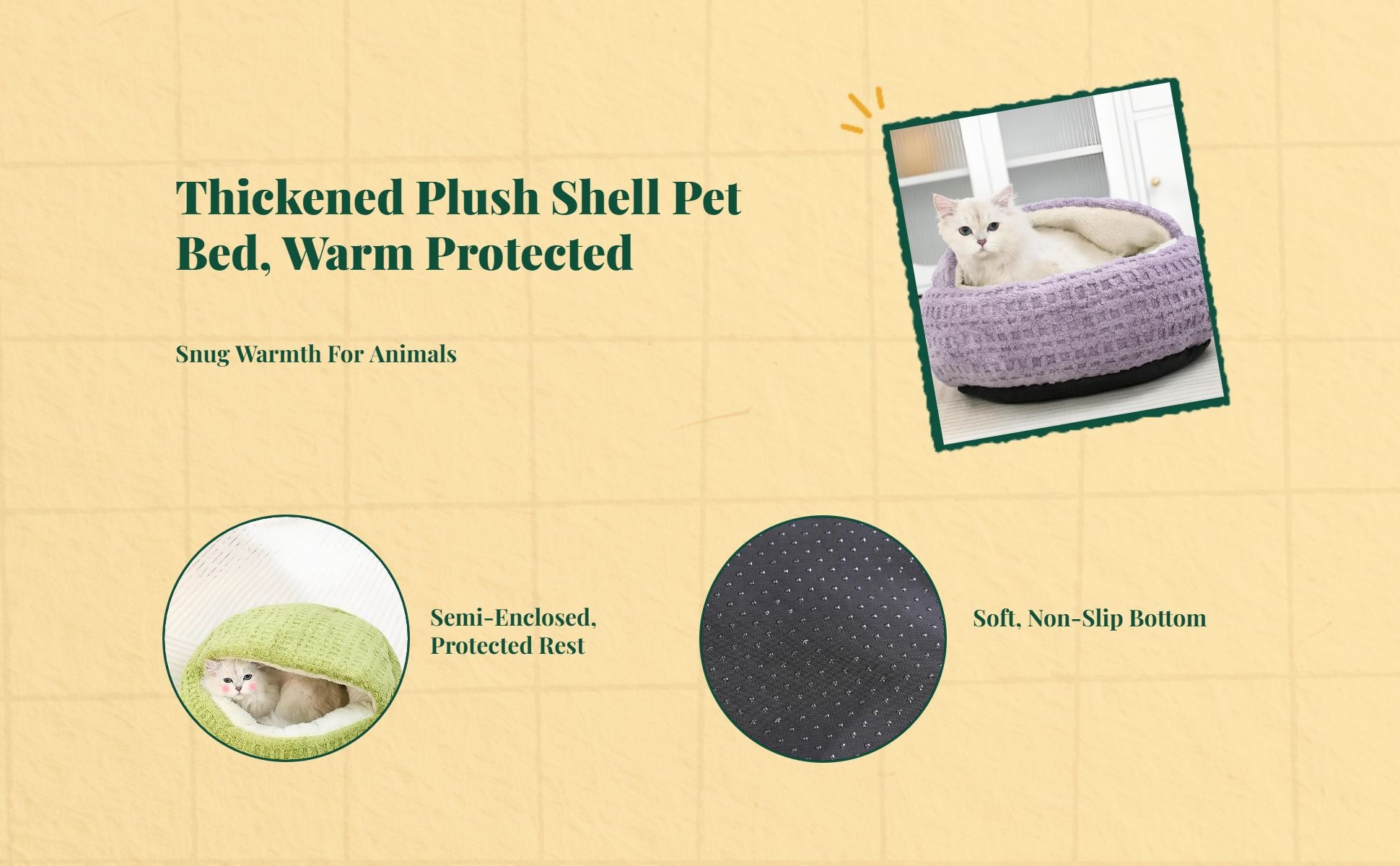 Thickened Plush Shell Pet Bed, Warm Protected

Snug Warmth For Animals

Semi-Enclosed, Protected Rest

Soft, Non-Slip Bottom